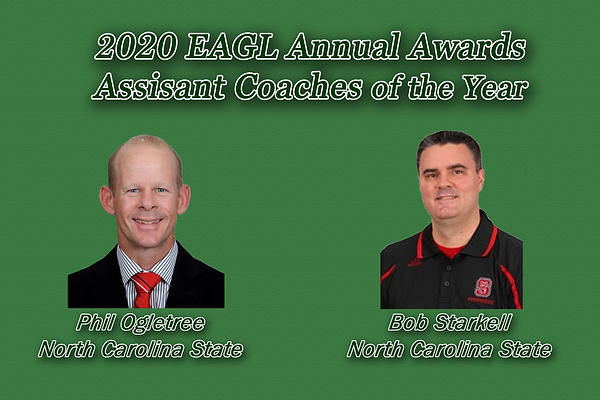 2020 EAGL Annual Awards
Assisant Coaches of the Year

Phil Ogletree
North Carolina State

Bob Starkell
North Carolina State